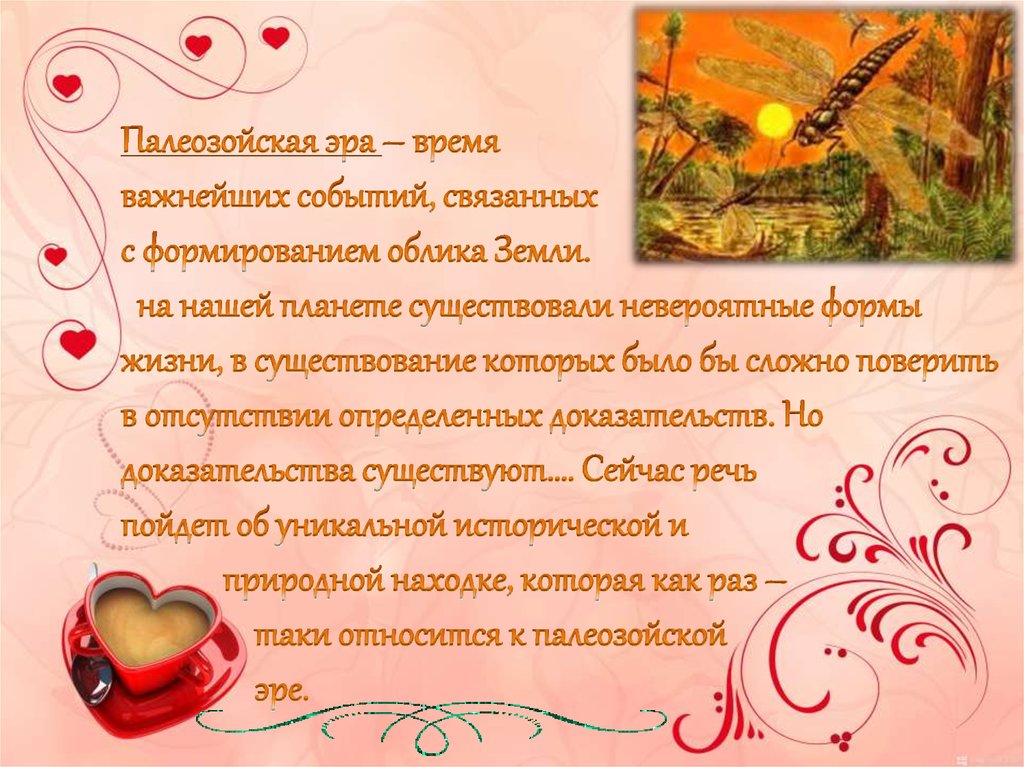 Палеозойская эра – время важнейших событий, связанных с формированием облика Земли.
на нашей планете существовали невероятные формы жизни, в существование которых было бы сложно поверить в отсутствии определенных доказательств. Но доказательства существуют.... Сейчас речь пойдет об уникальной исторической и природной находке, которая как раз – таки относится к палеозойской эре.